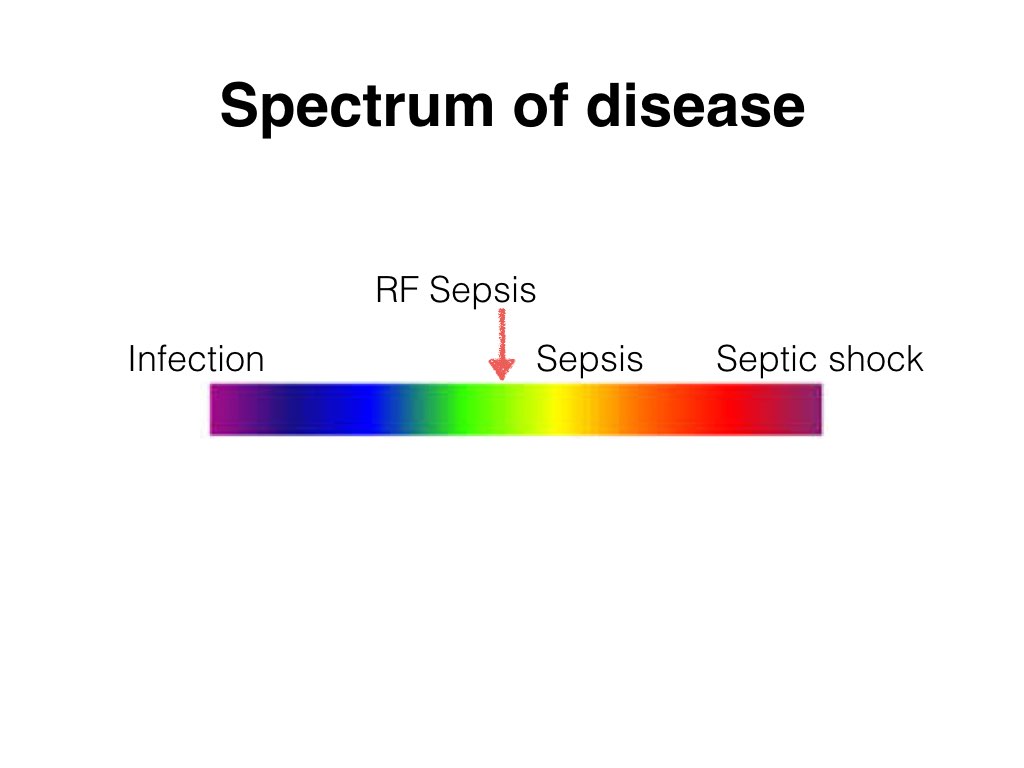 Spectrum of disease

RF Sepsis

Infection

Sepsis

Septic shock